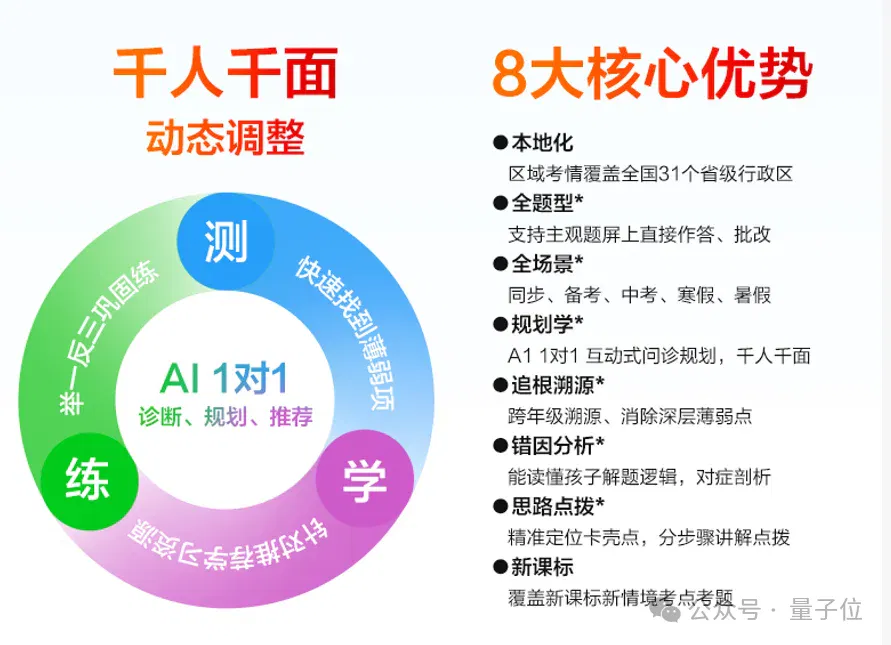 千人千面
动态调整

测
快速找到薄弱项
学
针对推荐学习资源
练
举一反三巩固练

AI 1对1
诊断、规划、推荐

8大核心优势

●本地化
区域考情覆盖全国31个省级行政区
●全题型*
支持主观题屏上直接作答、批改
●全场景*
同步、备考、中考、寒假、暑假
●规划学*
A1 1对1 互动式问诊规划，千人千面
●追根溯源*
跨年级溯源、消除深层薄弱点
●错因分析*
能读懂孩子解题逻辑，对症剖析
●思路点拨*
精准定位卡壳点，分步骤讲解点拨
●新课标
覆盖新课标新情境考点考题

公众号 · 量子位